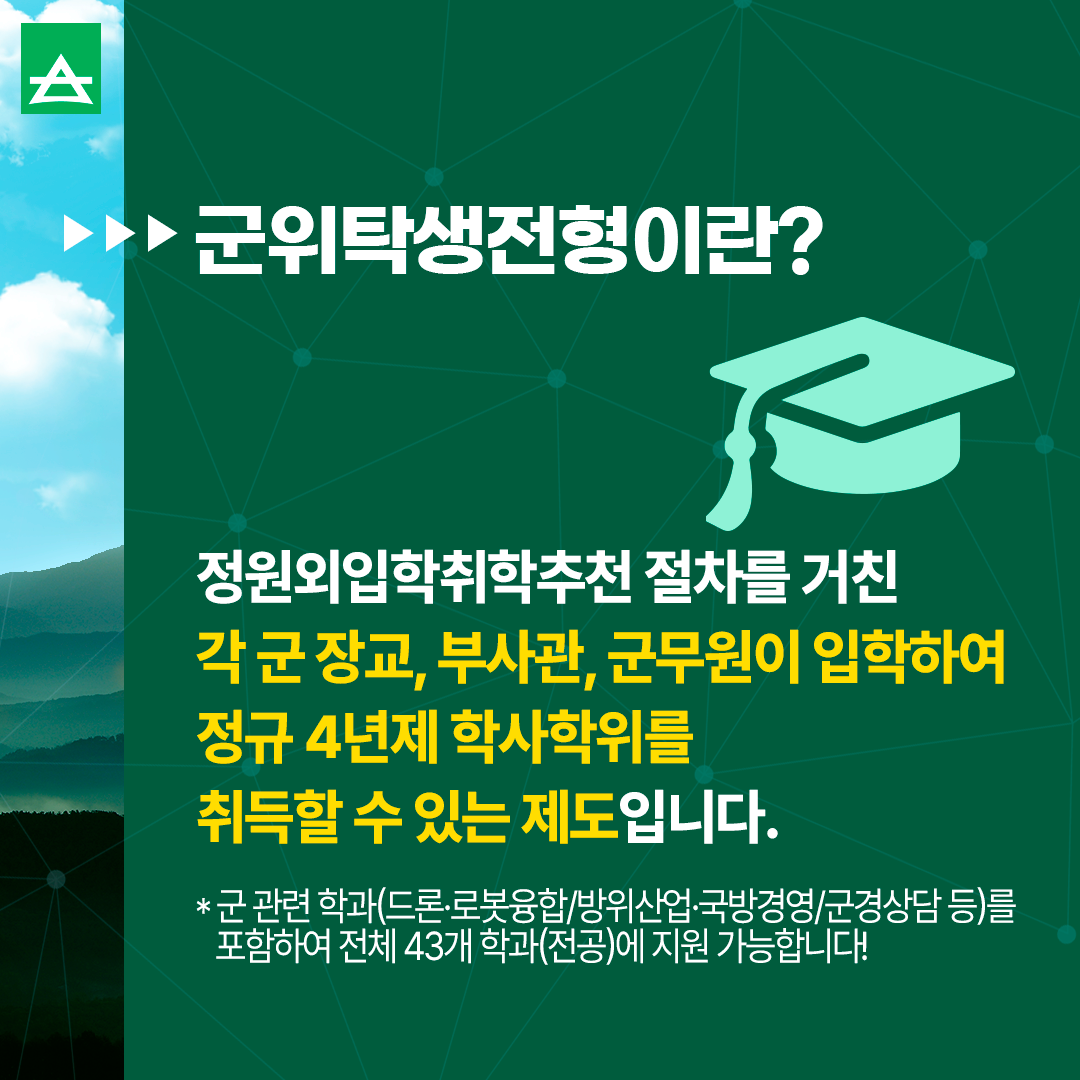 ▶▶▶ 군위탁생전형이란?

정원외입학취학추천 절차를 거친
각 군 장교, 부사관, 군무원이 입학하여
정규 4년제 학사학위를
취득할 수 있는 제도입니다.

* 군 관련 학과(드론·로봇융합/방위산업·국방경영/군경상담 등)를 포함하여 전체 43개 학과(전공)에 지원 가능합니다!